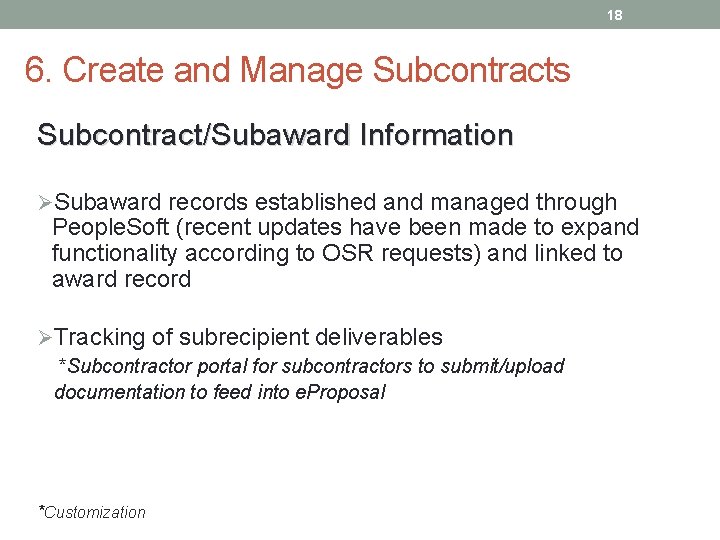 18

6. Create and Manage Subcontracts

Subcontract/Subaward Information

➢Subaward records established and managed through PeopleSoft (recent updates have been made to expand functionality according to OSR requests) and linked to award record

➢Tracking of subrecipient deliverables
*Subcontractor portal for subcontractors to submit/upload documentation to feed into eProposal

*Customization